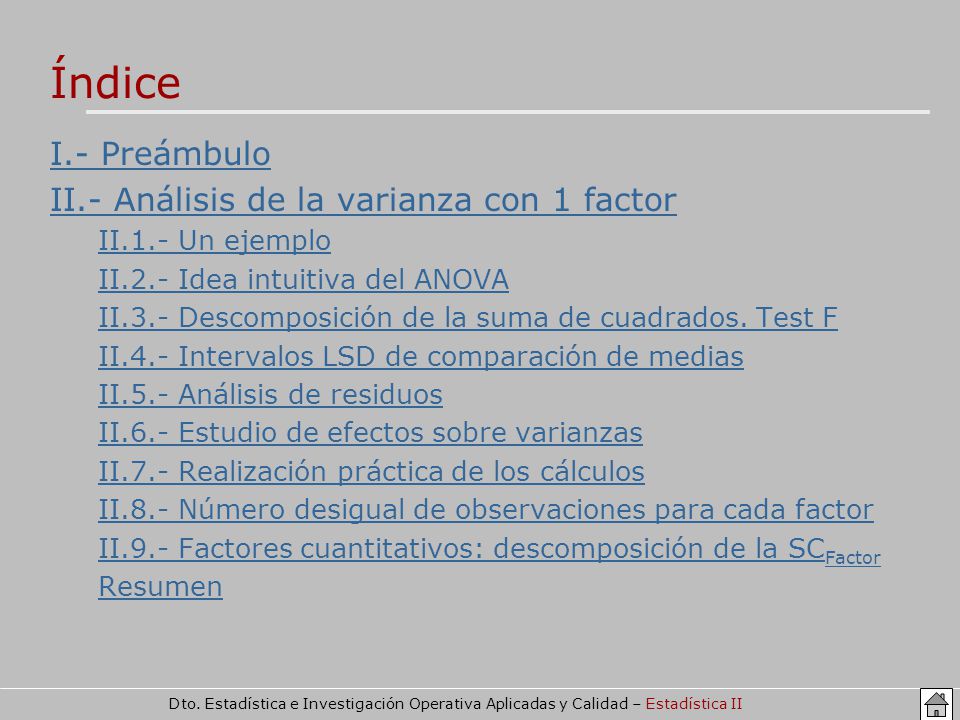 Índice

I.- Preámbulo

II.- Análisis de la varianza con 1 factor

II.1.- Un ejemplo

II.2.- Idea intuitiva del ANOVA

II.3.- Descomposición de la suma de cuadrados. Test F

II.4.- Intervalos LSD de comparación de medias

II.5.- Análisis de residuos

II.6.- Estudio de efectos sobre varianzas

II.7.- Realización práctica de los cálculos

II.8.- Número desigual de observaciones para cada factor

II.9.- Factores cuantitativos: descomposición de la $SC_{Factor}$

Resumen

Dto. Estadística e Investigación Operativa Aplicadas y Calidad – Estadística II